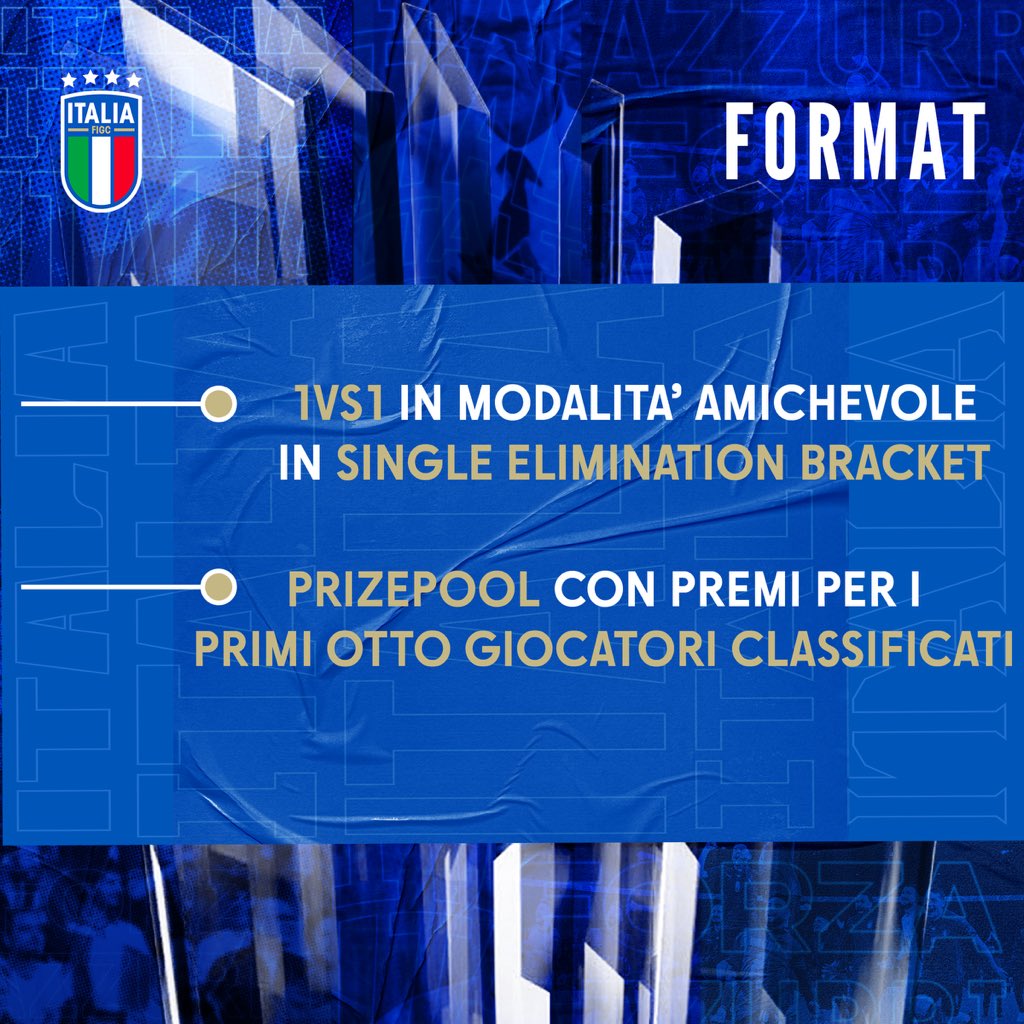 ITALIA
FIGC

FORMAT

1VS1 IN MODALITA' AMICHEVOLE IN SINGLE ELIMINATION BRACKET

PRIZEPOOL CON PREMI PER I PRIMI OTTO GIOCATORI CLASSIFICATI